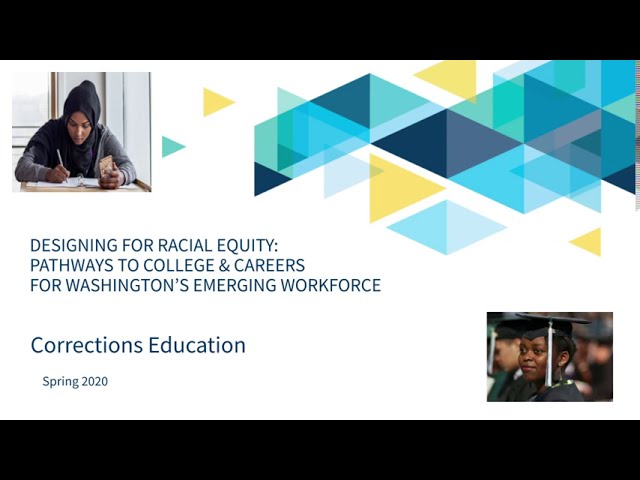 DESIGNING FOR RACIAL EQUITY: PATHWAYS TO COLLEGE & CAREERS FOR WASHINGTON'S EMERGING WORKFORCE

Corrections Education

Spring 2020